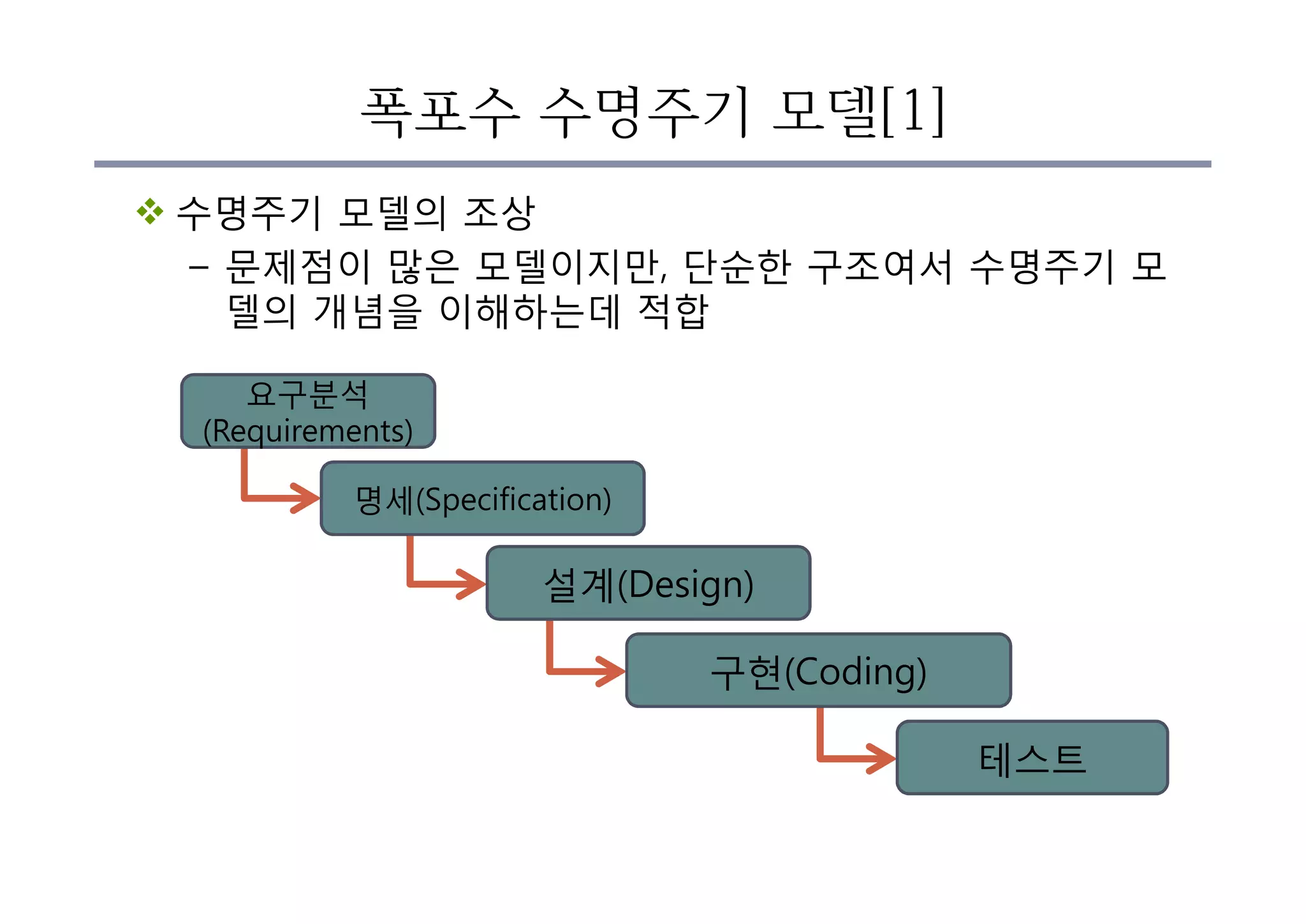 폭포수 수명주기 모델[1]

❖ 수명주기 모델의 조상

– 문제점이 많은 모델이지만, 단순한 구조여서 수명주기 모델의 개념을 이해하는데 적합

요구분석 (Requirements)

명세(Specification)

설계(Design)

구현(Coding)

테스트